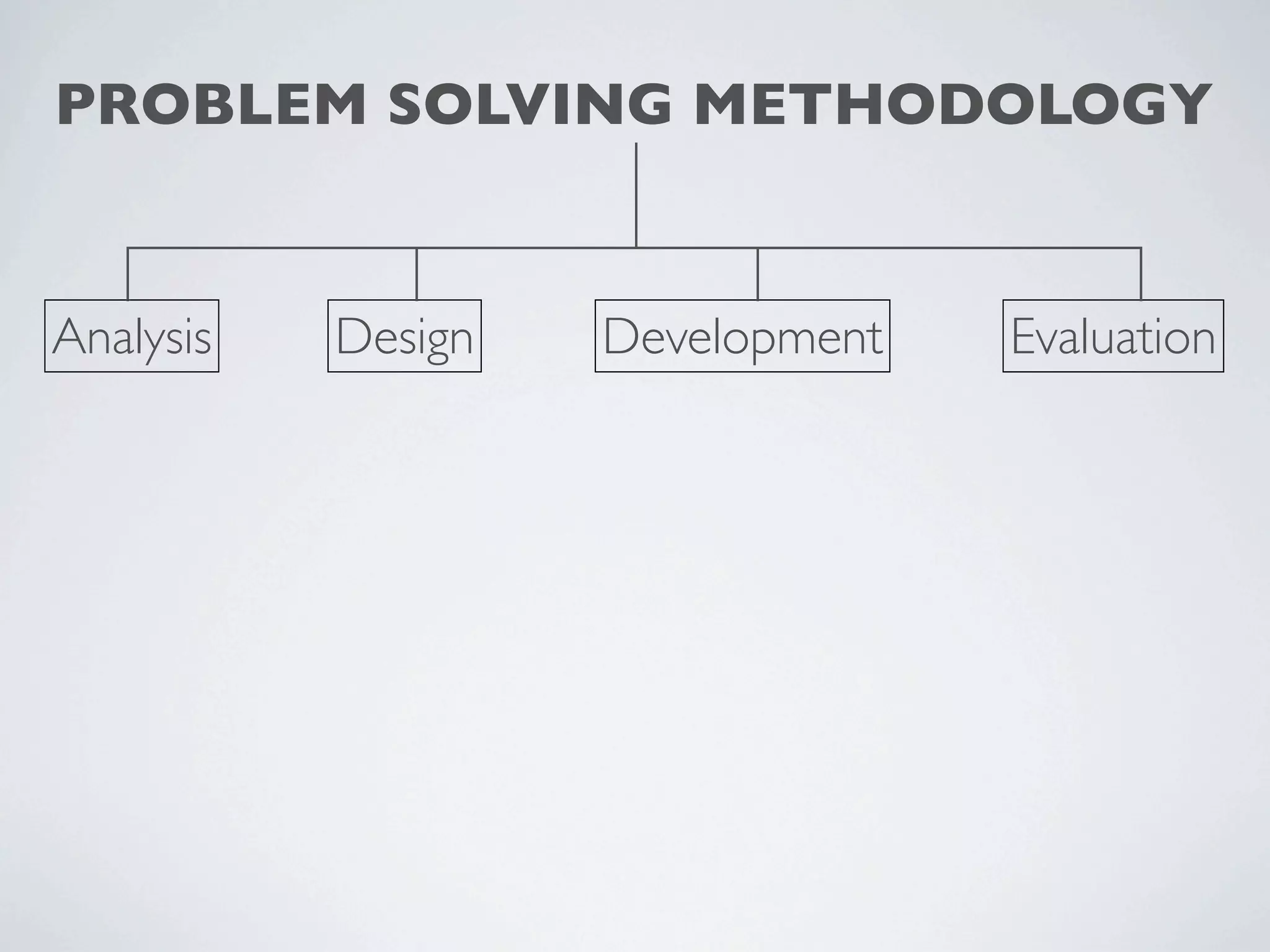 PROBLEM SOLVING METHODOLOGY

Analysis

Design

Development

Evaluation